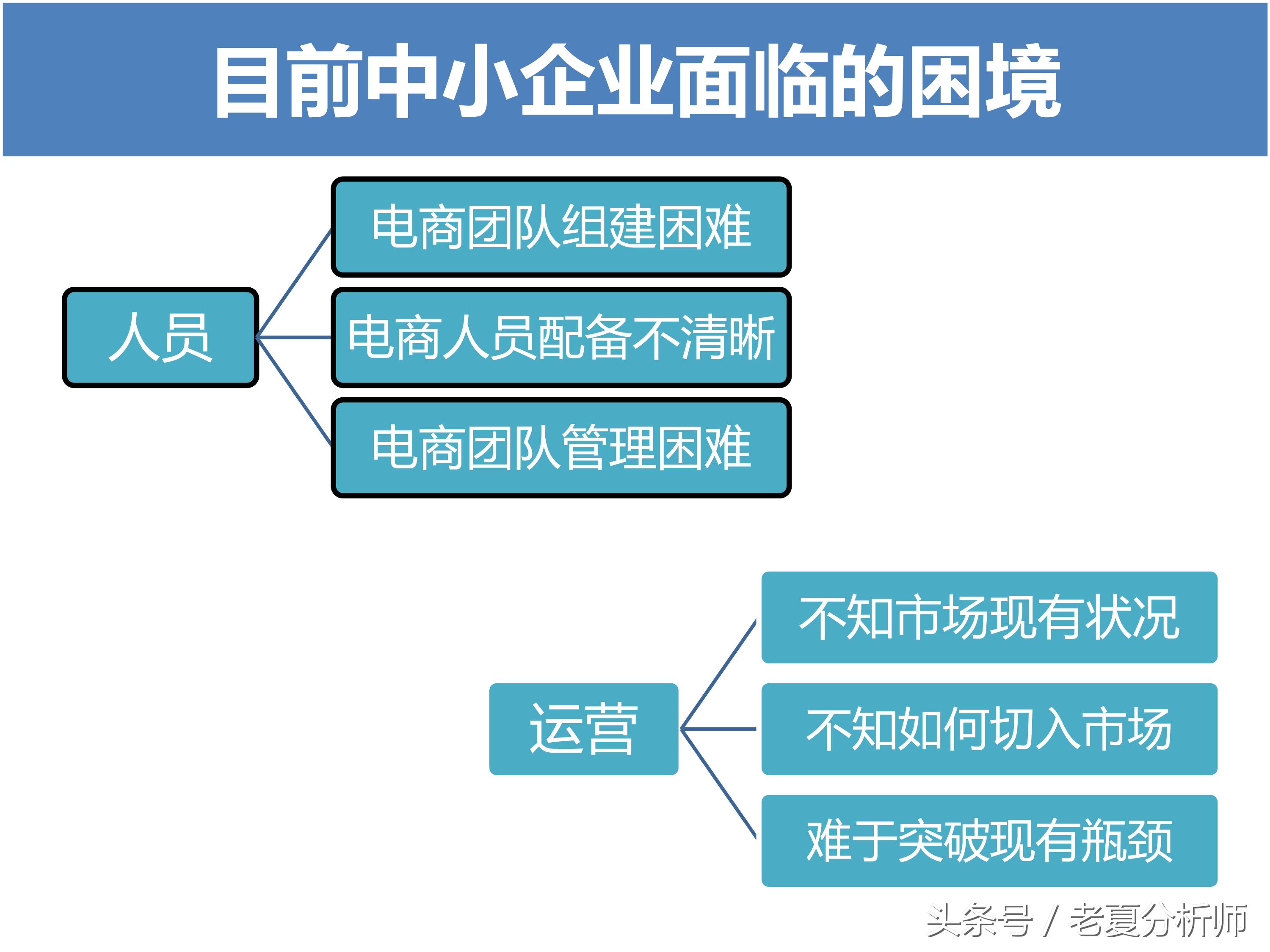 目前中小企业面临的困境

人员

电商团队组建困难

电商人员配备不清晰

电商团队管理困难

运营

不知市场现有状况

不知如何切入市场

难于突破现有瓶颈

头条号 / 老夏分析师